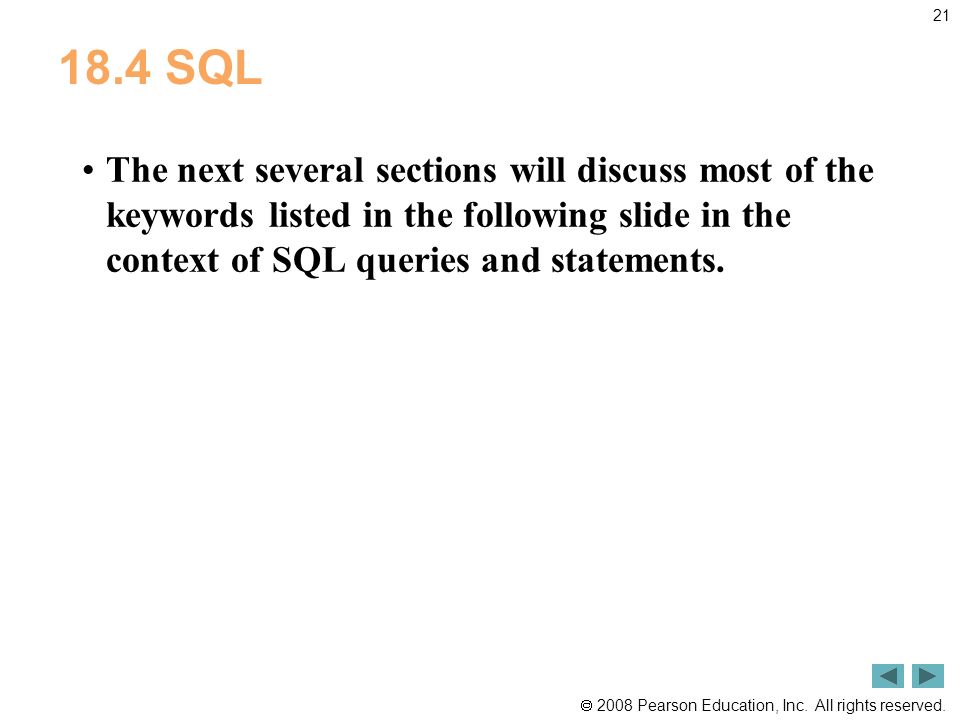 21

18.4 SQL

• The next several sections will discuss most of the keywords listed in the following slide in the context of SQL queries and statements.

© 2008 Pearson Education, Inc. All rights reserved.